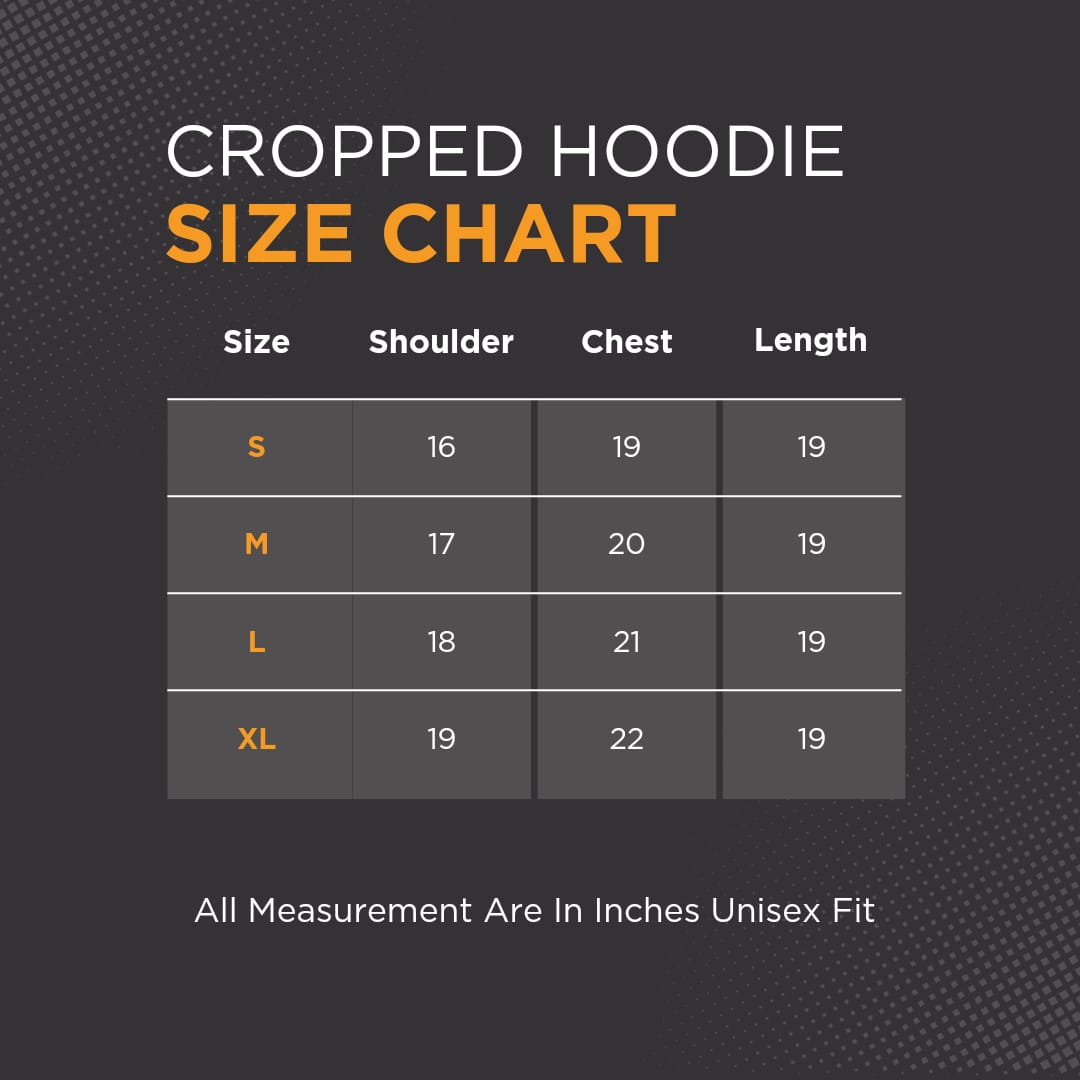 CROPPED HOODIE
SIZE CHART

| Size | Shoulder | Chest | Length |
|---|---|---|---|
| S | 16 | 19 | 19 |
| M | 17 | 20 | 19 |
| L | 18 | 21 | 19 |
| XL | 19 | 22 | 19 |

All Measurement Are In Inches Unisex Fit